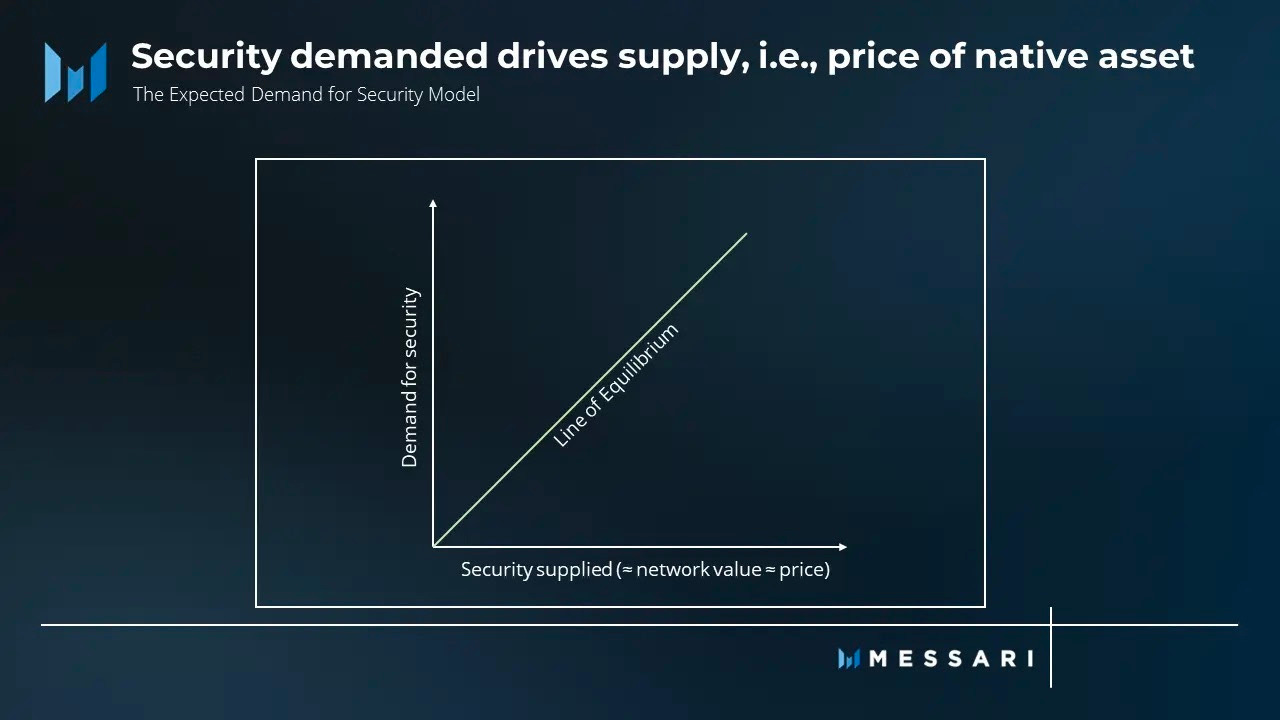 Security demanded drives supply, i.e., price of native asset
The Expected Demand for Security Model

Demand for security

Line of Equilibrium

Security supplied (≈ network value ≈ price)

MESSARI